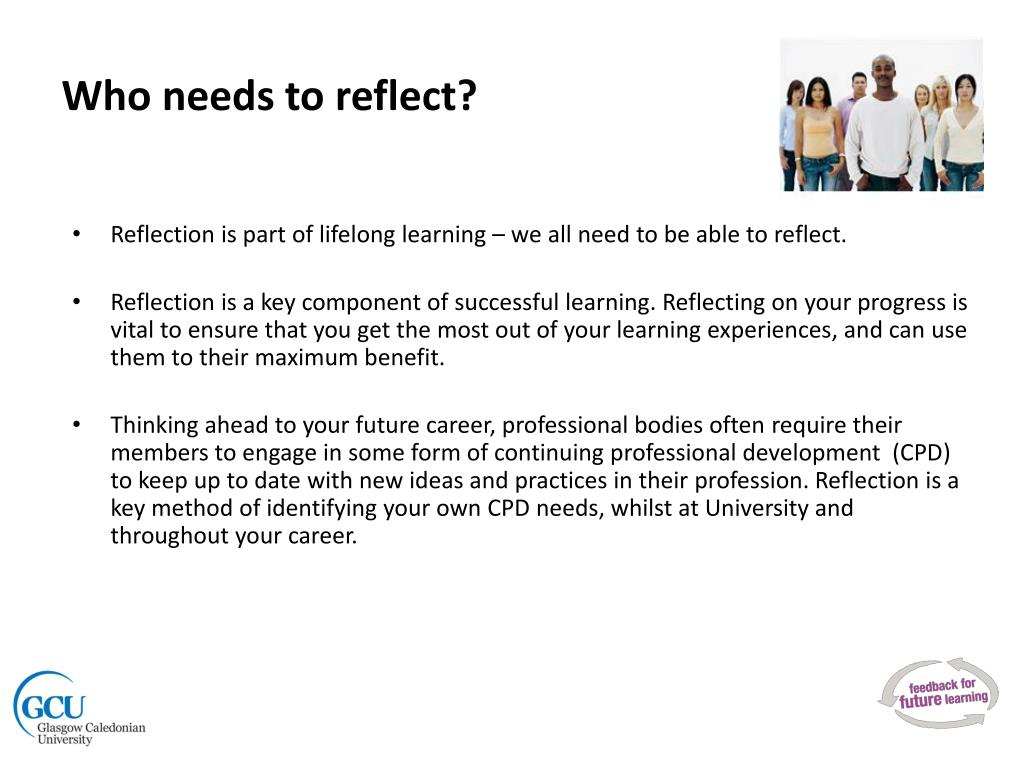 Who needs to reflect?

• Reflection is part of lifelong learning – we all need to be able to reflect.

• Reflection is a key component of successful learning. Reflecting on your progress is vital to ensure that you get the most out of your learning experiences, and can use them to their maximum benefit.

• Thinking ahead to your future career, professional bodies often require their members to engage in some form of continuing professional development (CPD) to keep up to date with new ideas and practices in their profession. Reflection is a key method of identifying your own CPD needs, whilst at University and throughout your career.

GCU
Glasgow Caledonian University

feedback for future learning